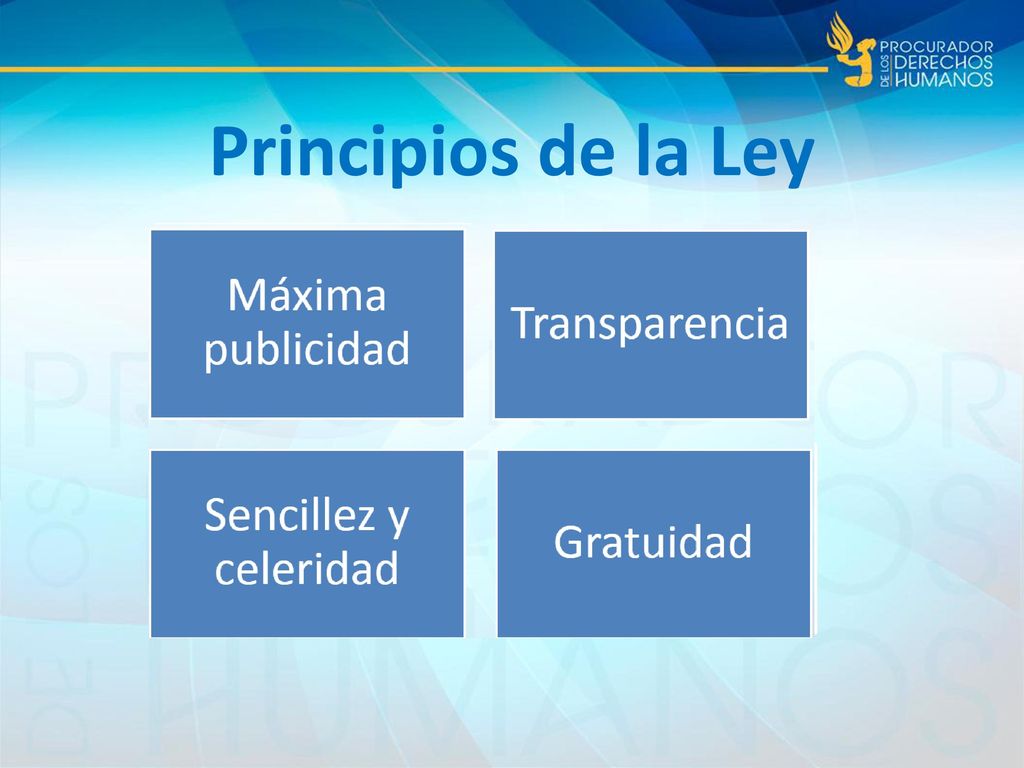 PROCURADOR DE LOS DERECHOS HUMANOS

Principios de la Ley

Máxima publicidad

Transparencia

Sencillez y celeridad

Gratuidad

PROCURADOR DE LOS DERECHOS HUMANOS